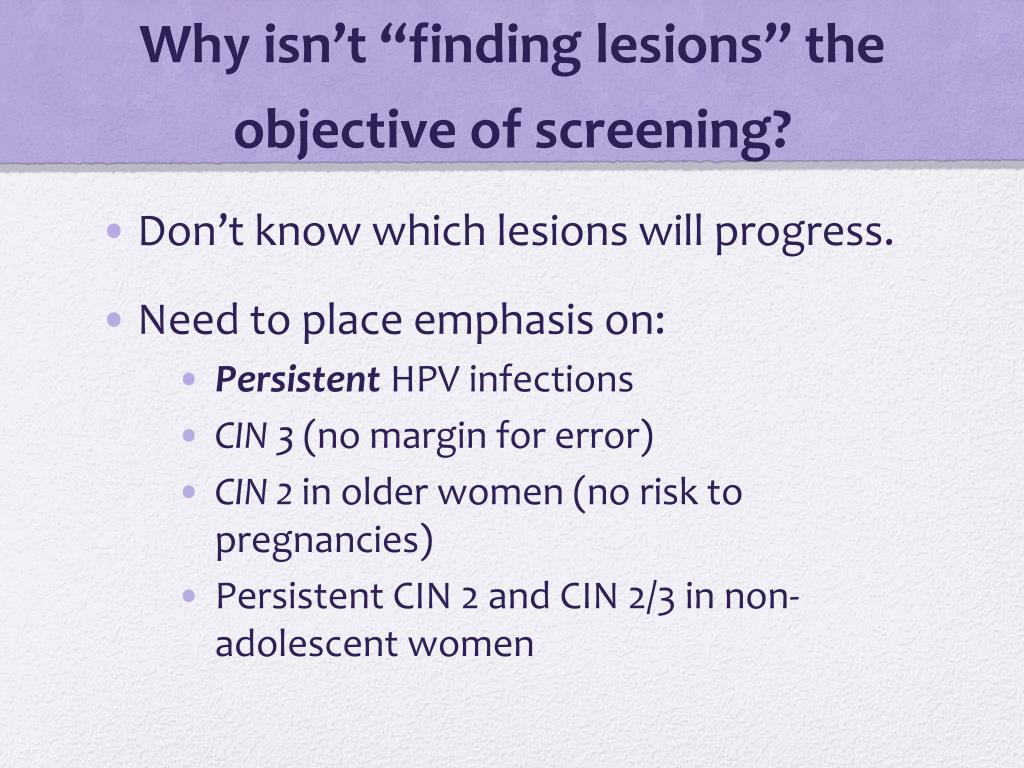 Why isn't "finding lesions" the objective of screening?

• Don't know which lesions will progress.

• Need to place emphasis on:
  • Persistent HPV infections
  • CIN 3 (no margin for error)
  • CIN 2 in older women (no risk to pregnancies)
  • Persistent CIN 2 and CIN 2/3 in non-adolescent women